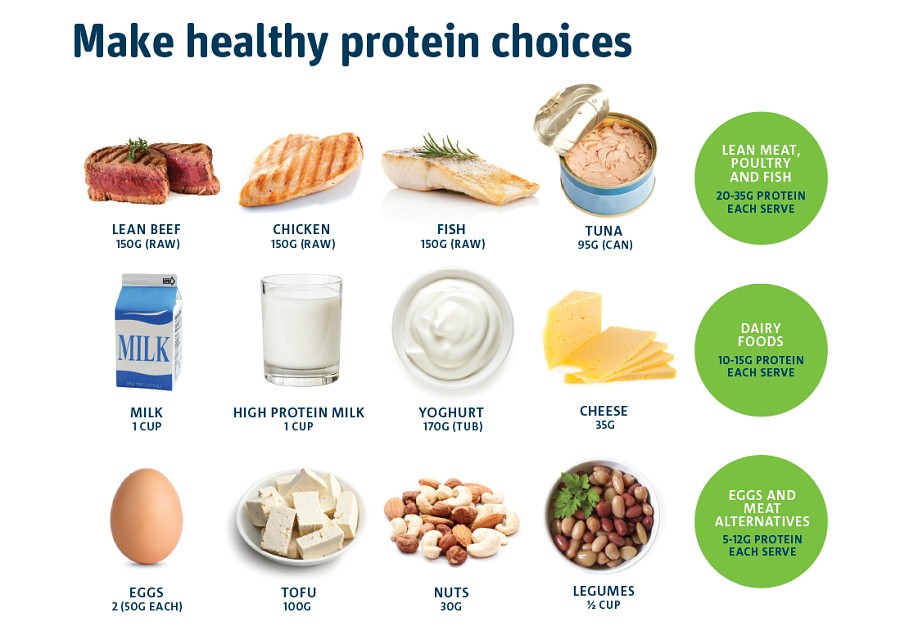 Make healthy protein choices

LEAN BEEF
150G (RAW)

CHICKEN
150G (RAW)

FISH
150G (RAW)

TUNA
95G (CAN)

LEAN MEAT, POULTRY AND FISH
20-35G PROTEIN EACH SERVE

MILK

MILK
1 CUP

HIGH PROTEIN MILK
1 CUP

YOGHURT
170G (TUB)

CHEESE
35G

DAIRY FOODS
10-15G PROTEIN EACH SERVE

EGGS
2 (50G EACH)

TOFU
100G

NUTS
30G

LEGUMES
½ CUP

EGGS AND MEAT ALTERNATIVES
5-12G PROTEIN EACH SERVE